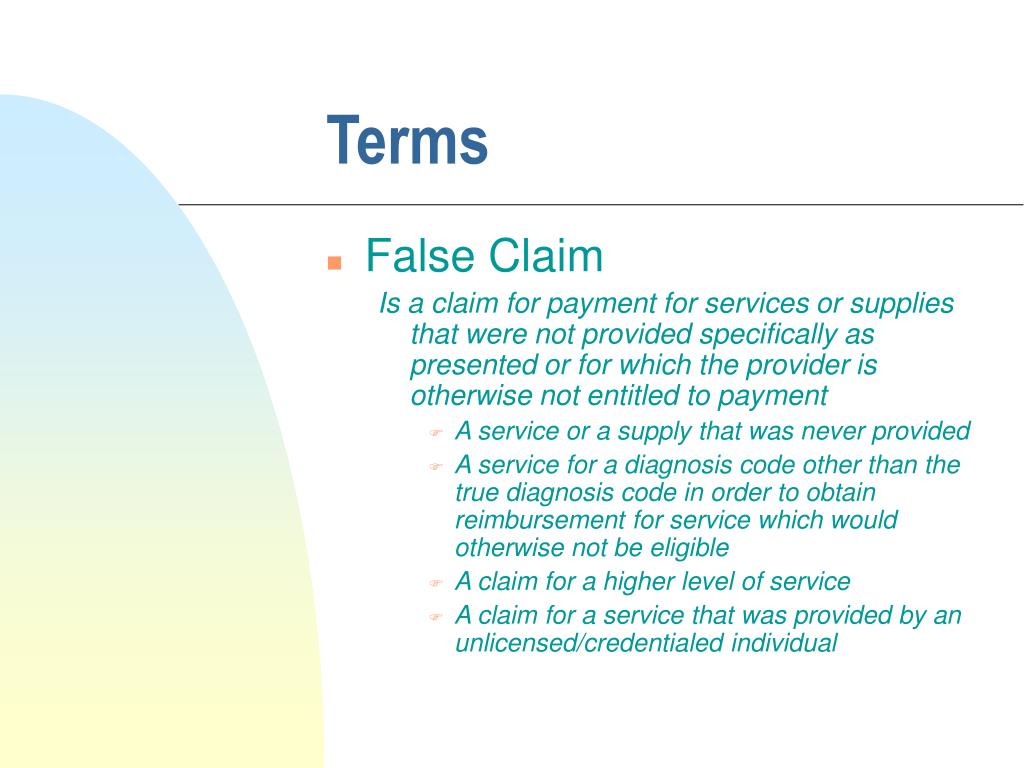 Terms

False Claim

Is a claim for payment for services or supplies that were not provided specifically as presented or for which the provider is otherwise not entitled to payment

A service or a supply that was never provided

A service for a diagnosis code other than the true diagnosis code in order to obtain reimbursement for service which would otherwise not be eligible

A claim for a higher level of service

A claim for a service that was provided by an unlicensed/credentialed individual